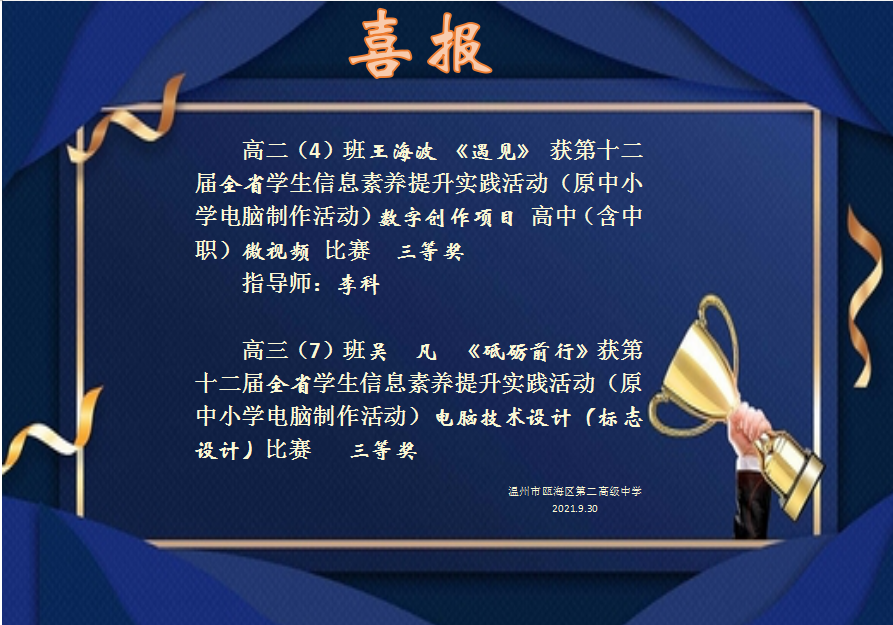 喜报

高二（4）班王海波 《遇见》 获第十二届全省学生信息素养提升实践活动（原中小学电脑制作活动）数字创作项目 高中（含中职）微视频 比赛 三等奖

指导师：李科

高三（7）班吴 凡 《砥砺前行》获第十二届全省学生信息素养提升实践活动（原中小学电脑制作活动）电脑技术设计（标志设计）比赛 三等奖

温州市瓯海区第二高级中学
2021.9.30